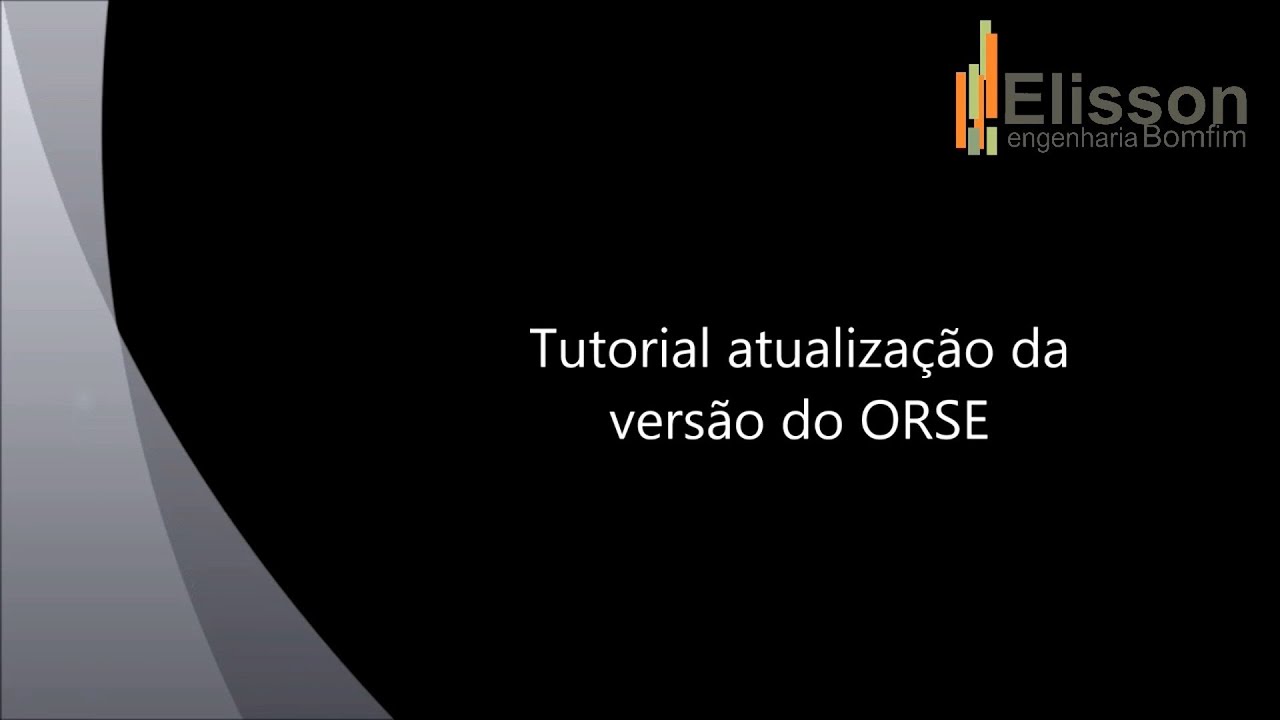 Elisson
engenharia Bomfim

Tutorial atualização da versão do ORSE